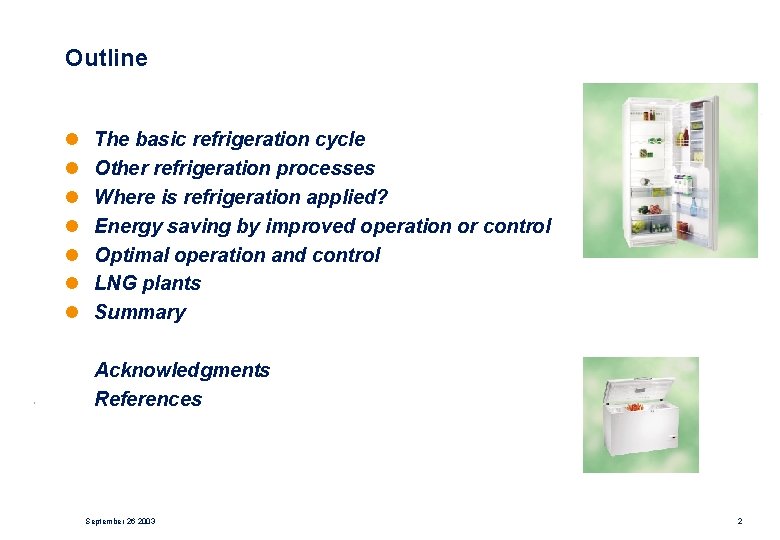 Outline

- The basic refrigeration cycle
- Other refrigeration processes
- Where is refrigeration applied?
- Energy saving by improved operation or control
- Optimal operation and control
- LNG plants
- Summary

Acknowledgments
References

September 26 2003

2